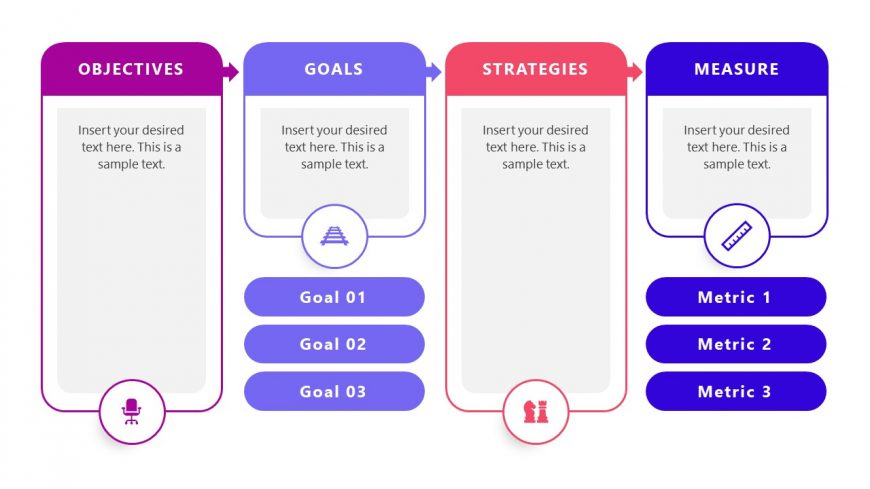 OBJECTIVES

Insert your desired text here. This is a sample text.

GOALS

Insert your desired text here. This is a sample text.

Goal 01

Goal 02

Goal 03

STRATEGIES

Insert your desired text here. This is a sample text.

MEASURE

Insert your desired text here. This is a sample text.

Metric 1

Metric 2

Metric 3